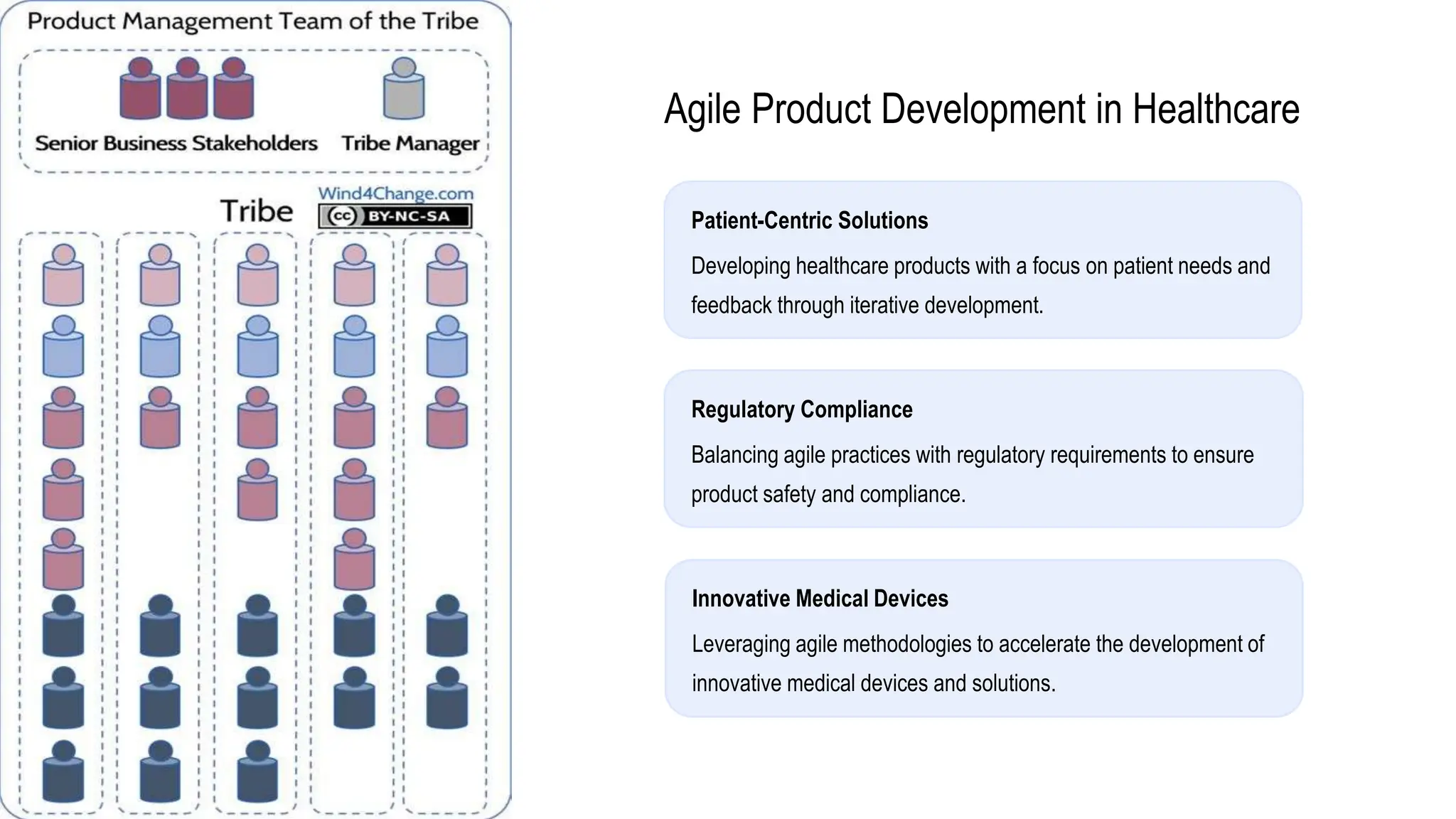 Product Management Team of the Tribe

Senior Business Stakeholders

Tribe Manager

Tribe

Wind4Change.com

cc BY-NC-SA

Agile Product Development in Healthcare

Patient-Centric Solutions

Developing healthcare products with a focus on patient needs and feedback through iterative development.

Regulatory Compliance

Balancing agile practices with regulatory requirements to ensure product safety and compliance.

Innovative Medical Devices

Leveraging agile methodologies to accelerate the development of innovative medical devices and solutions.